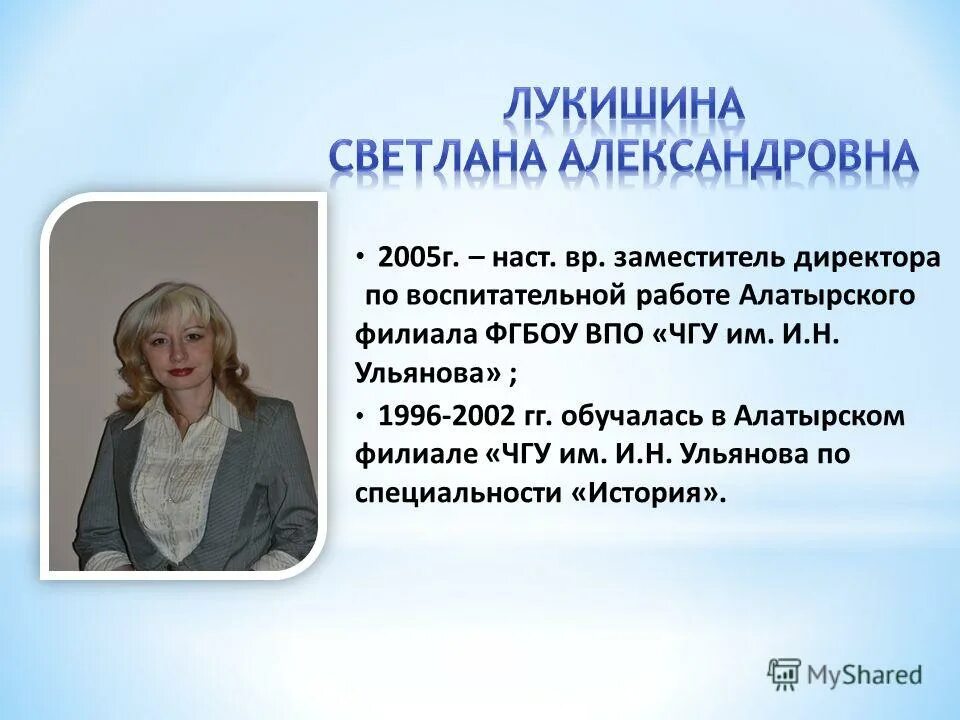 ЛУКИШИНА
СВЕТЛАНА АЛЕКСАНДРОВНА

• 2005г. – наст. вр. заместитель директора по воспитательной работе Алатырского филиала ФГБОУ ВПО «ЧГУ им. И.Н. Ульянова» ;

• 1996-2002 гг. обучалась в Алатырском филиале «ЧГУ им. И.Н. Ульянова по специальности «История».

MyShared